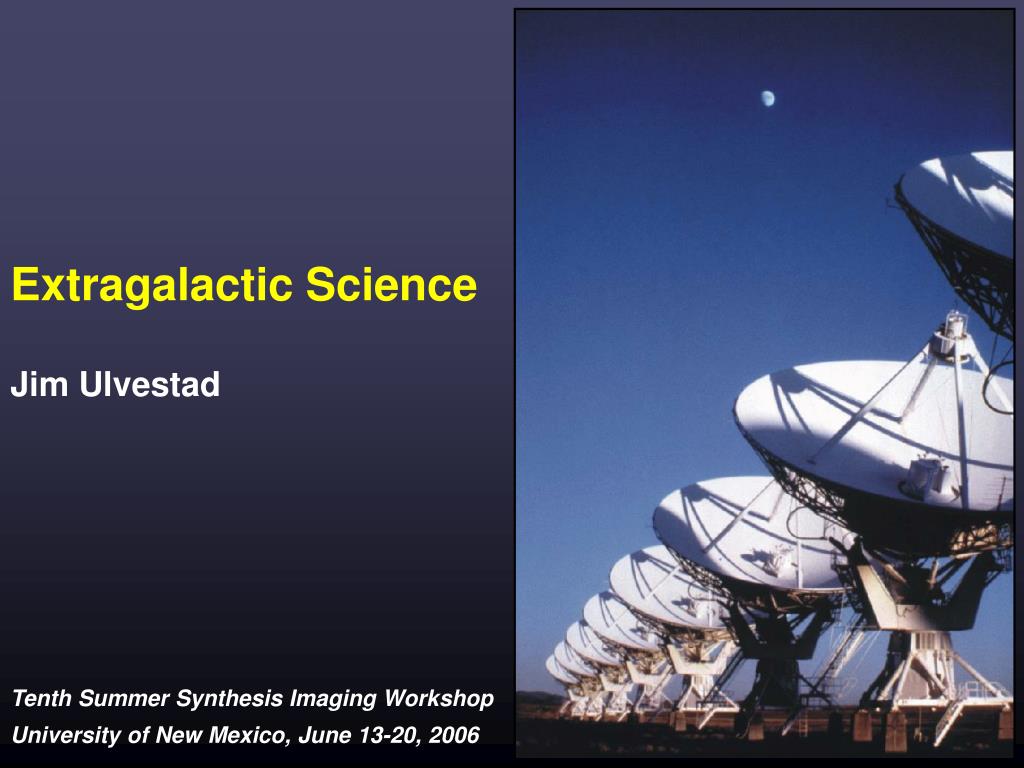 Extragalactic Science

Jim Ulvestad

Tenth Summer Synthesis Imaging Workshop
University of New Mexico, June 13-20, 2006